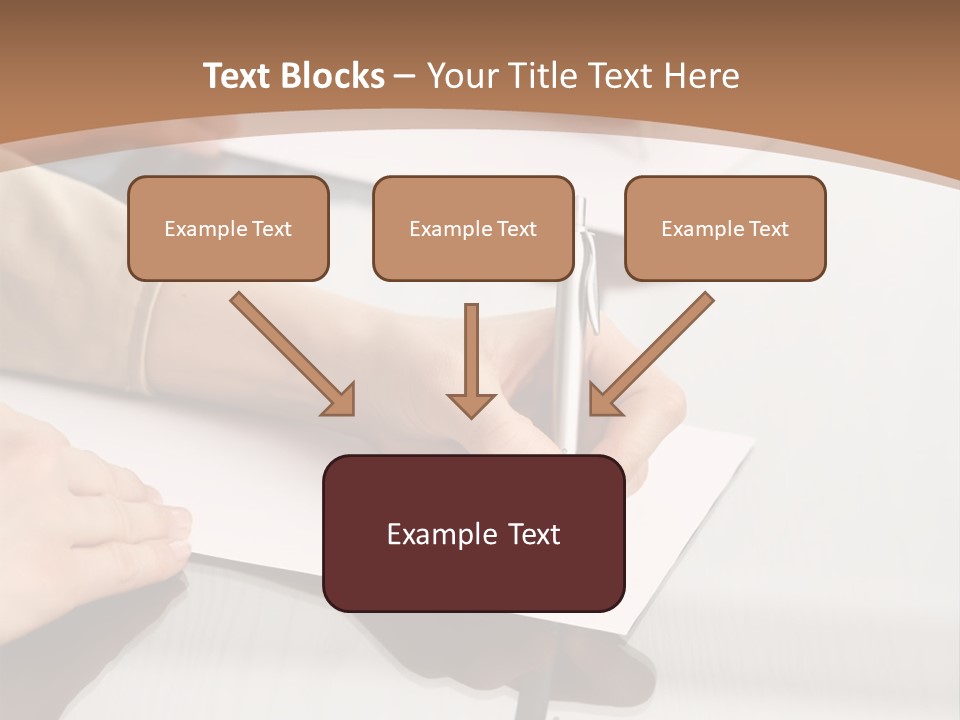 Text Blocks – Your Title Text Here

Example Text

Example Text

Example Text

Example Text